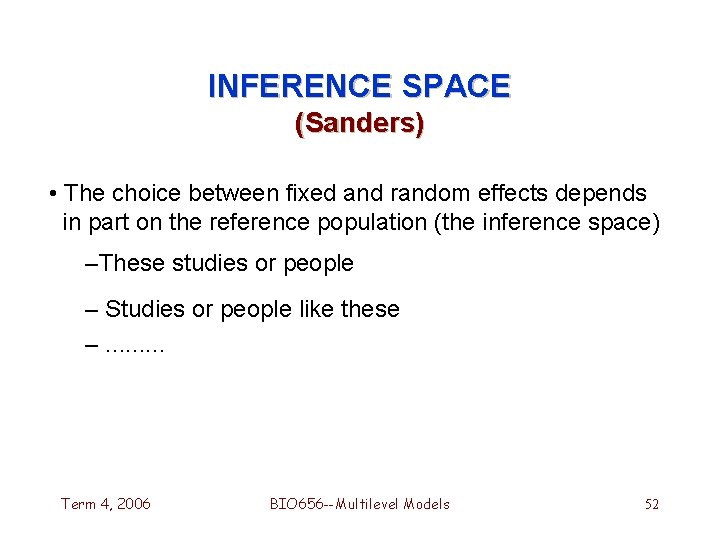 INFERENCE SPACE
(Sanders)

• The choice between fixed and random effects depends in part on the reference population (the inference space)

–These studies or people

– Studies or people like these

– .........

Term 4, 2006

BIO656--Multilevel Models

52